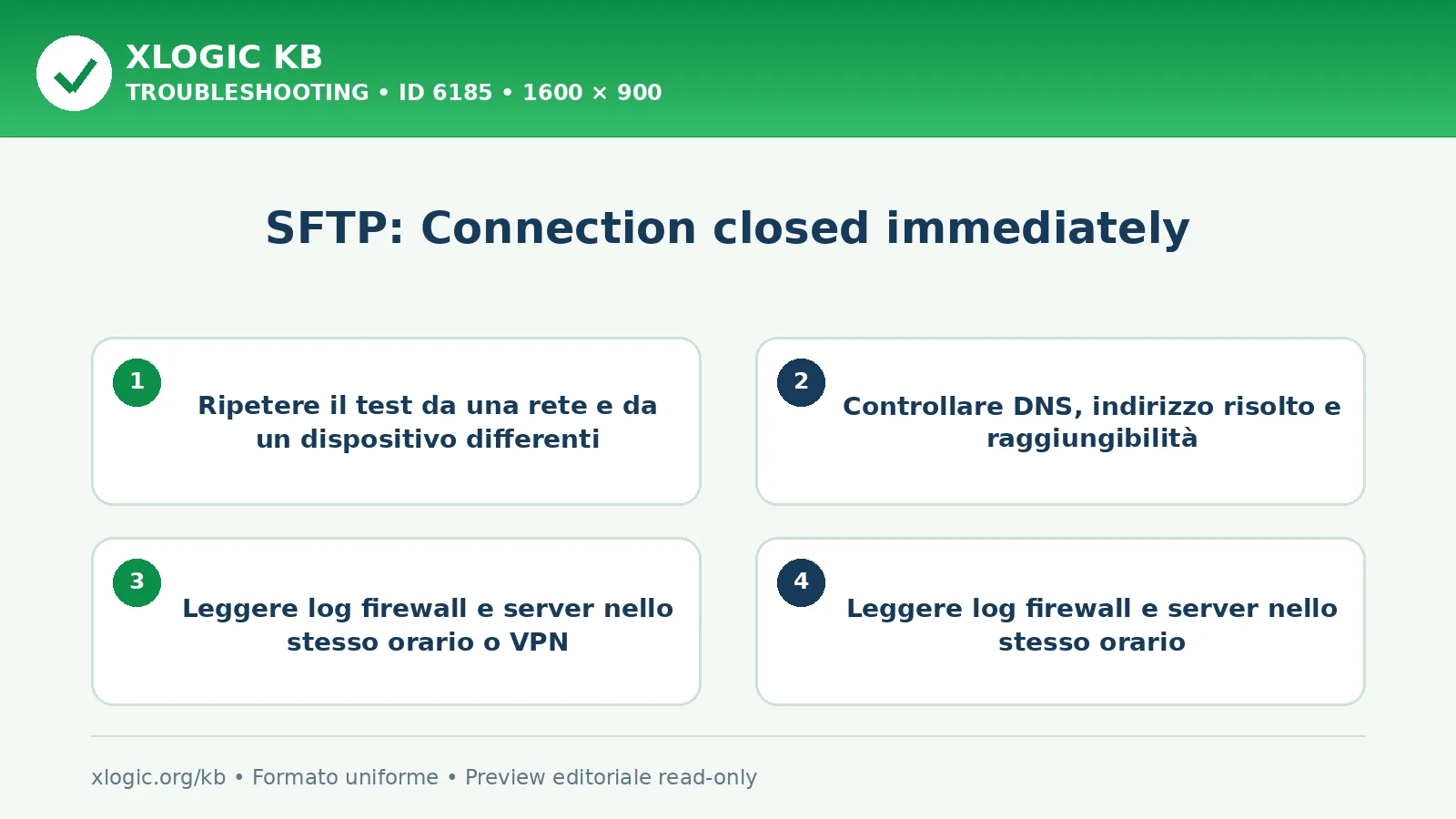 XLOGIC KB
TROUBLESHOOTING • ID 6185 • 1600 × 900

SFTP: Connection closed immediately

1
Ripetere il test da una rete e da un dispositivo differenti

2
Controllare DNS, indirizzo risolto e raggiungibilità

3
Leggere log firewall e server nello stesso orario o VPN

4
Leggere log firewall e server nello stesso orario

xlogic.org/kb • Formato uniforme • Preview editoriale read-only